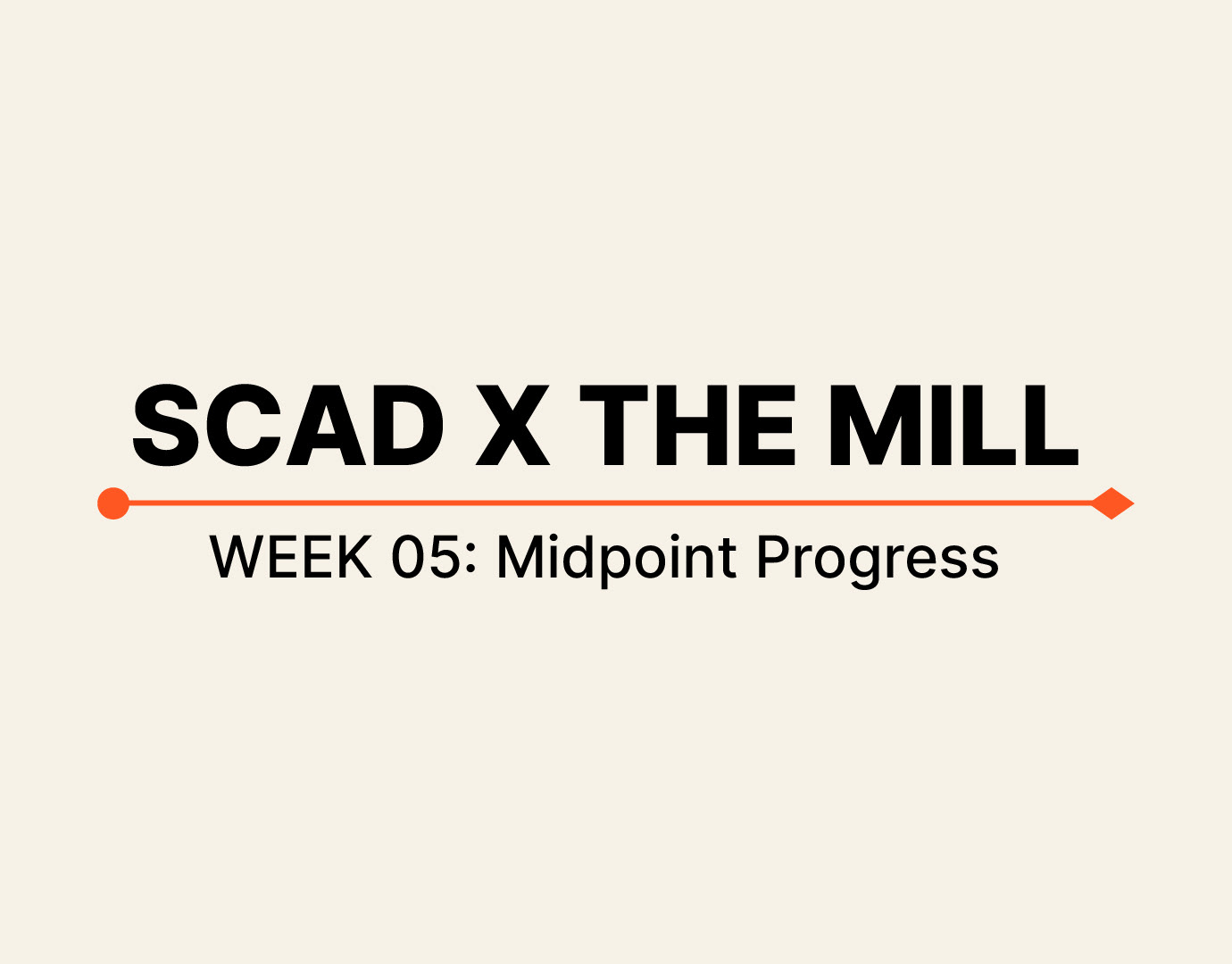 SCAD X THE MILL

WEEK 05: Midpoint Progress